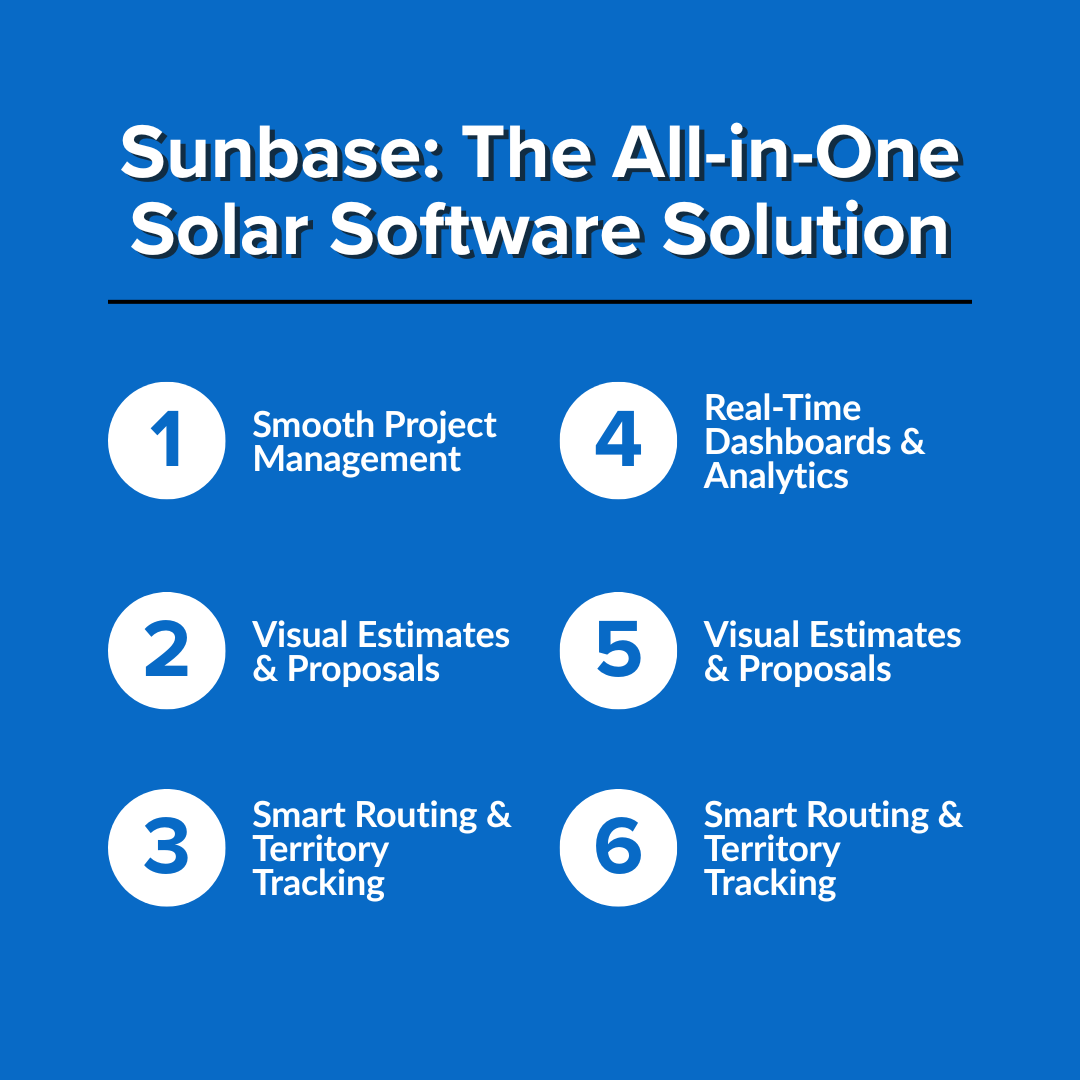 Sunbase: The All-in-One Solar Software Solution

1 Smooth Project Management

2 Visual Estimates & Proposals

3 Smart Routing & Territory Tracking

4 Real-Time Dashboards & Analytics

5 Visual Estimates & Proposals

6 Smart Routing & Territory Tracking